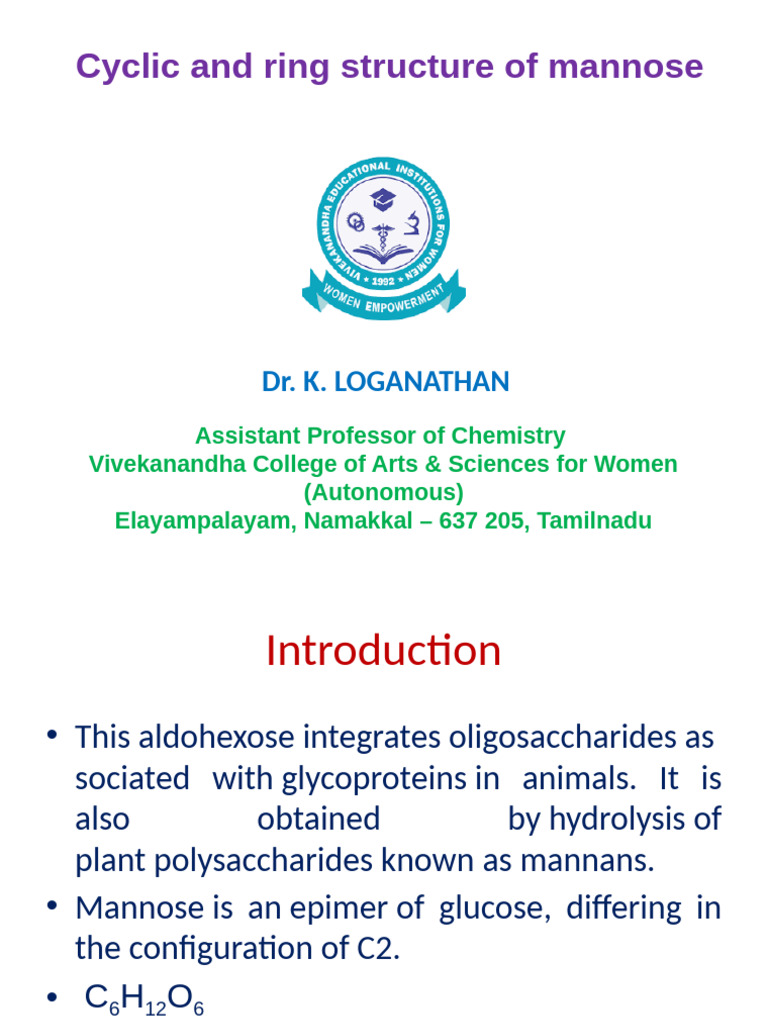 Cyclic and ring structure of mannose

VIVEKANANDHA EDUCATIONAL INSTITUTIONS FOR WOMEN
• 1992 •
WOMEN EMPOWERMENT

Dr. K. LOGANATHAN

Assistant Professor of Chemistry
Vivekanandha College of Arts & Sciences for Women (Autonomous)
Elayampalayam, Namakkal – 637 205, Tamilnadu

Introduction

• This aldohexose integrates oligosaccharides as sociated with glycoproteins in animals. It is also obtained by hydrolysis of plant polysaccharides known as mannans.
• Mannose is an epimer of glucose, differing in the configuration of C2.
• $C_6H_{12}O_6$